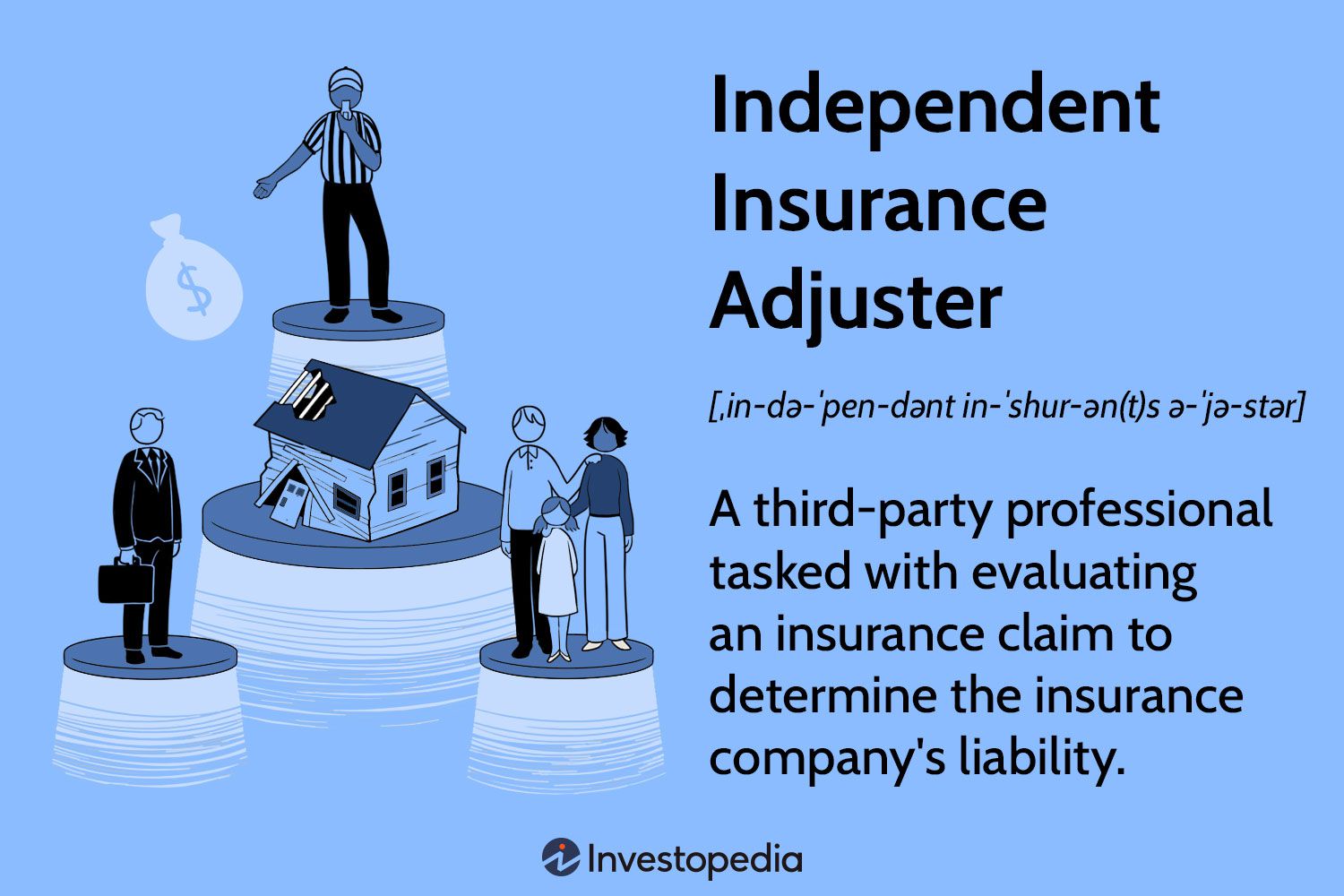 $

Independent Insurance Adjuster

[ˌin-də-ˈpen-dənt in-ˈshur-ən(t)s ə-ˈjə-stər]

A third-party professional tasked with evaluating an insurance claim to determine the insurance company's liability.

Investopedia